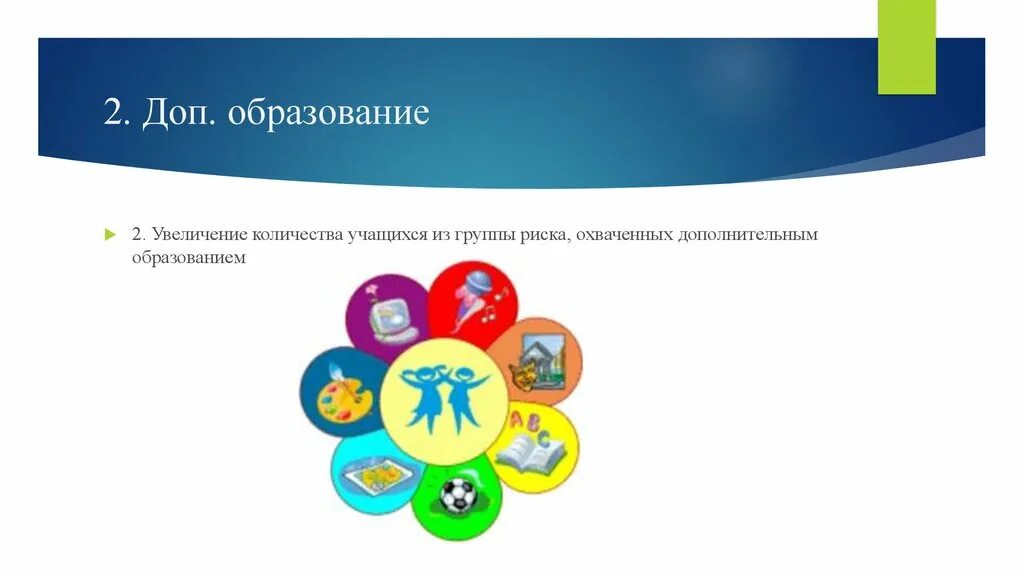 2. Доп. образование

2. Увеличение количества учащихся из группы риска, охваченных дополнительным образованием

A B C